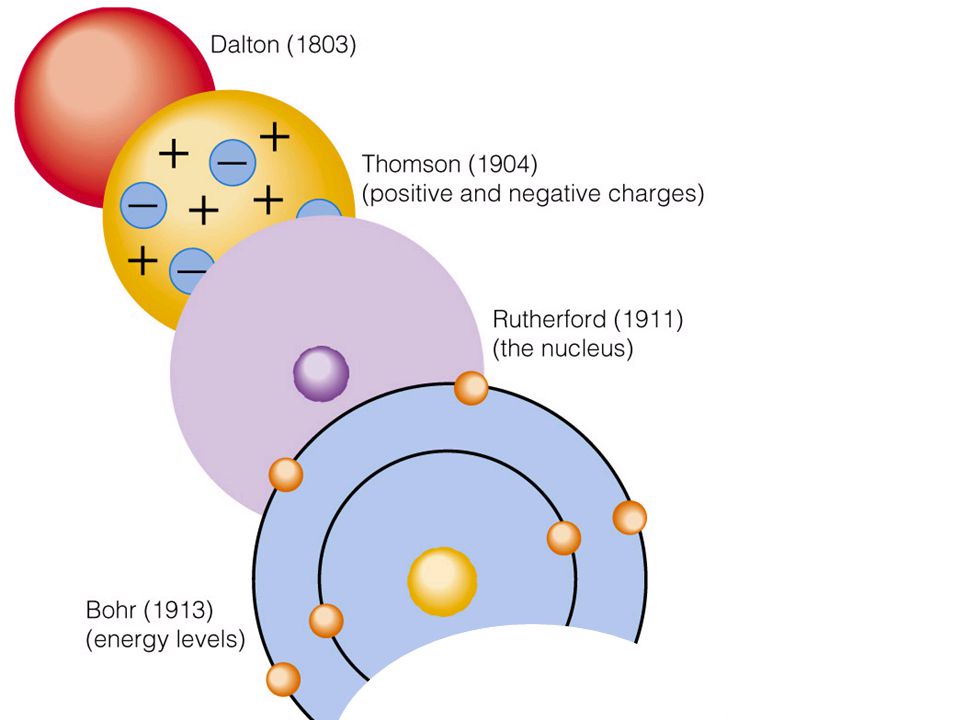 Dalton (1803)

Thomson (1904)
(positive and negative charges)

Rutherford (1911)
(the nucleus)

Bohr (1913)
(energy levels)